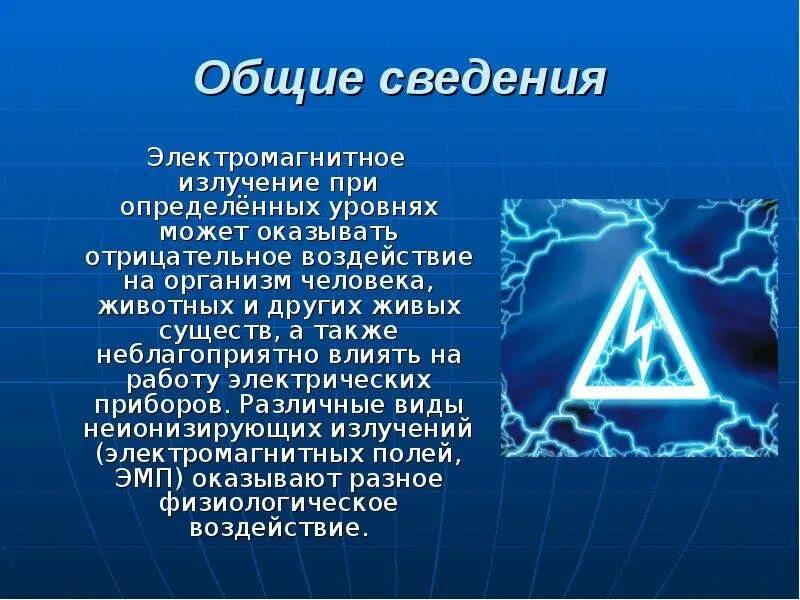 Общие сведения

Электромагнитное излучение при определённых уровнях может оказывать отрицательное воздействие на организм человека, животных и других живых существ, а также неблагоприятно влиять на работу электрических приборов. Различные виды неионизирующих излучений (электромагнитных полей, ЭМП) оказывают разное физиологическое воздействие.